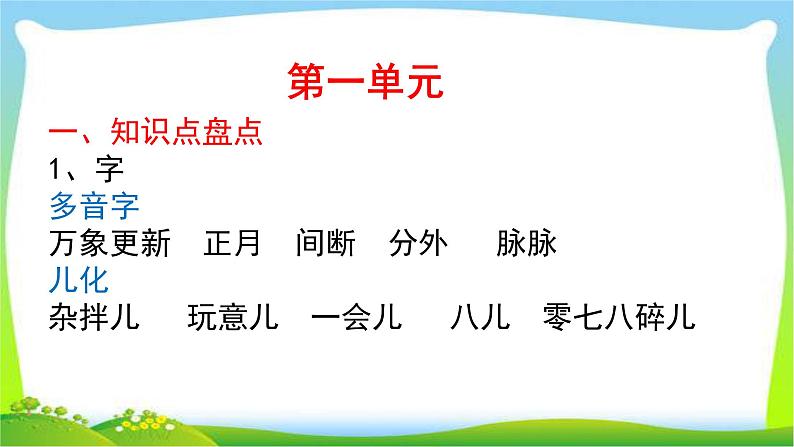 第一单元

一、知识点盘点

1、字

多音字

万象更新　正月　间断　分外　脉脉

儿化

杂拌儿　玩意儿　一会儿　八儿　零七八碎儿